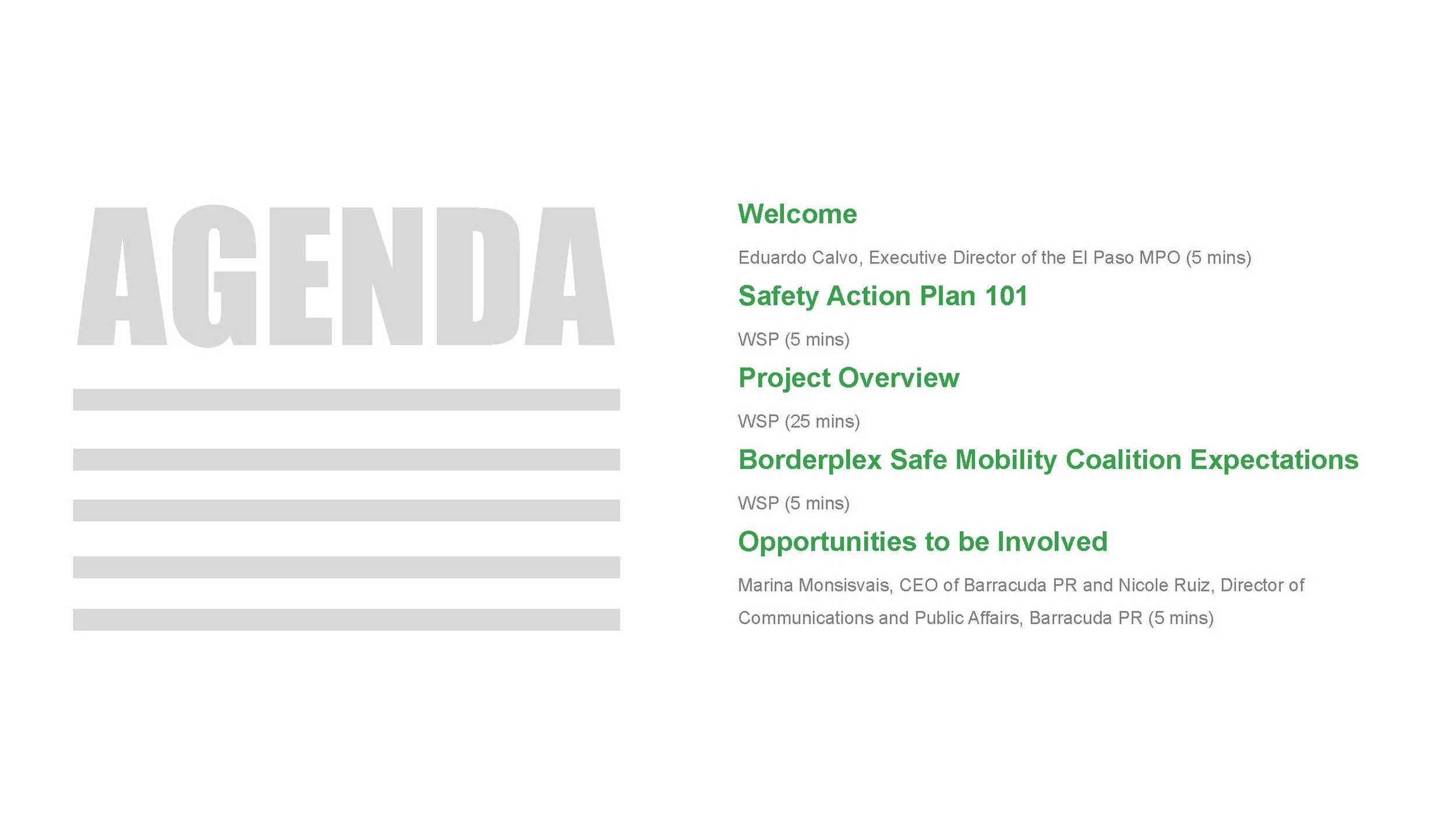 AGENDA

Welcome

Eduardo Calvo, Executive Director of the El Paso MPO (5 mins)

Safety Action Plan 101

WSP (5 mins)

Project Overview

WSP (25 mins)

Borderplex Safe Mobility Coalition Expectations

WSP (5 mins)

Opportunities to be Involved

Marina Monsisvais, CEO of Barracuda PR and Nicole Ruiz, Director of Communications and Public Affairs, Barracuda PR (5 mins)